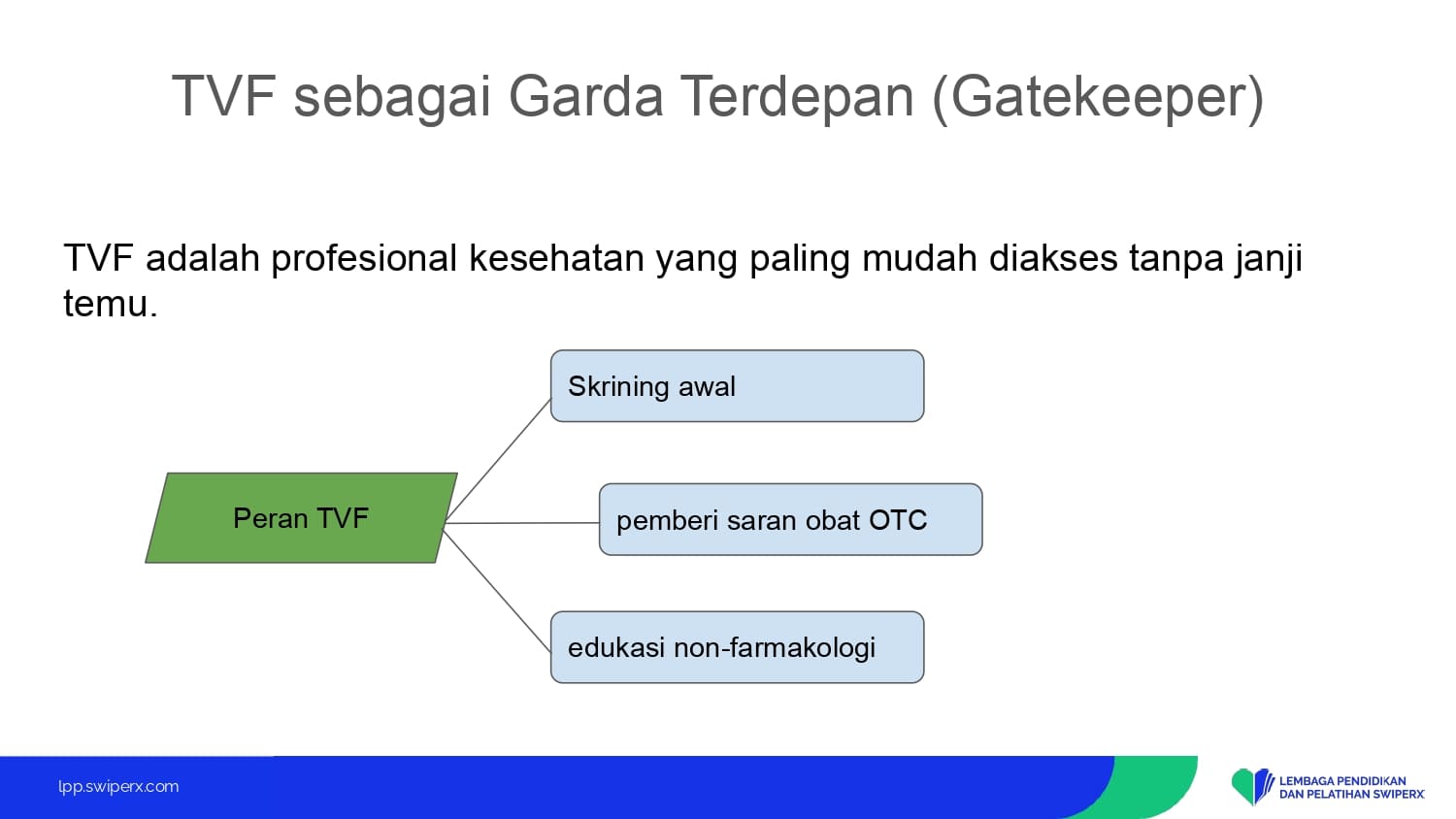 TVF sebagai Garda Terdepan (Gatekeeper)

TVF adalah profesional kesehatan yang paling mudah diakses tanpa janji temu.

Peran TVF

Skrining awal

pemberi saran obat OTC

edukasi non-farmakologi

lpp.swiperx.com

LEMBAGA PENDIDIKAN DAN PELATIHAN SWIPERX